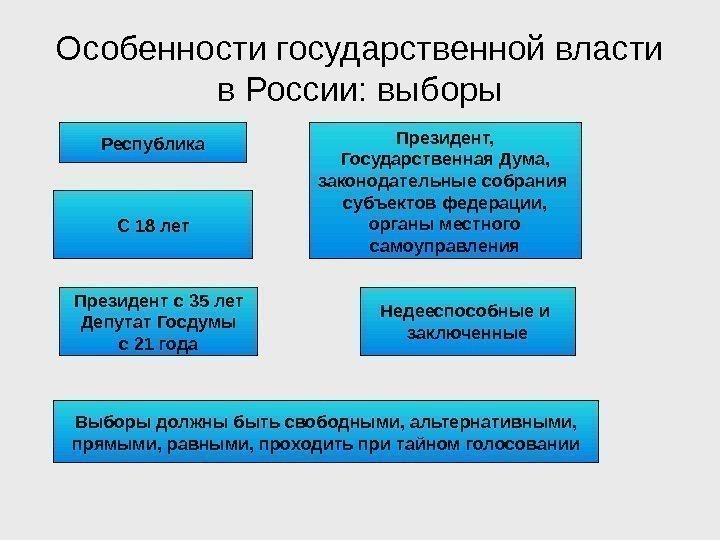 Особенности государственной власти в России: выборы

Республика

Президент, Государственная Дума, законодательные собрания субъектов федерации, органы местного самоуправления

С 18 лет

Президент с 35 лет
Депутат Госдумы
с 21 года

Недееспособные и заключенные

Выборы должны быть свободными, альтернативными, прямыми, равными, проходить при тайном голосовании